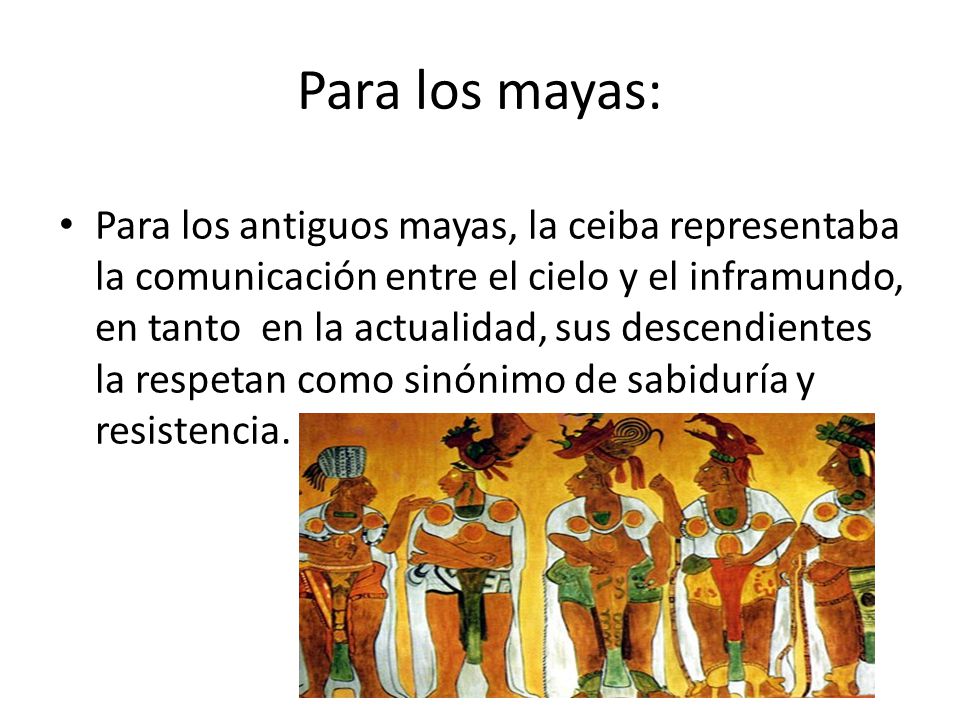 Para los mayas:

• Para los antiguos mayas, la ceiba representaba la comunicación entre el cielo y el inframundo, en tanto en la actualidad, sus descendientes la respetan como sinónimo de sabiduría y resistencia.